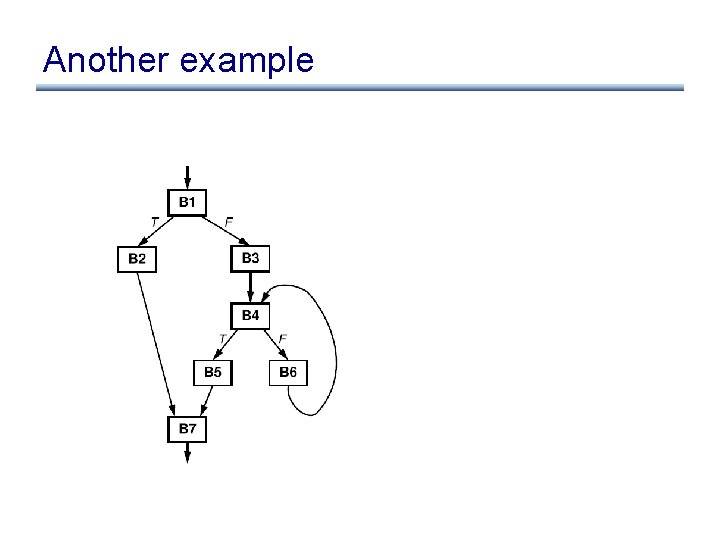 Another example

B1
T
F
B2
B3
B4
T
F
B5
B6
B7